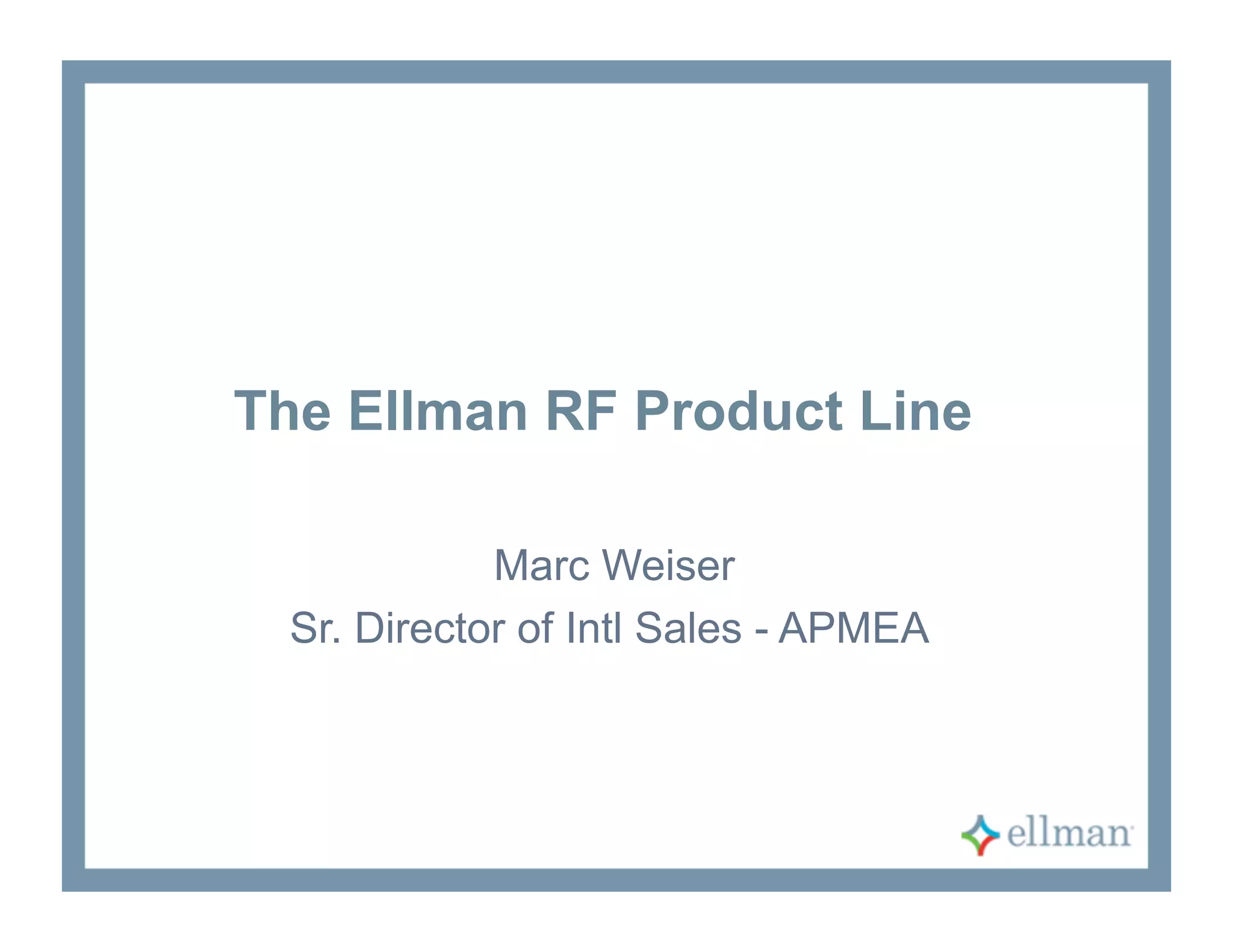 The Ellman RF Product Line

Marc Weiser

Sr. Director of Intl Sales - APMEA

ellman